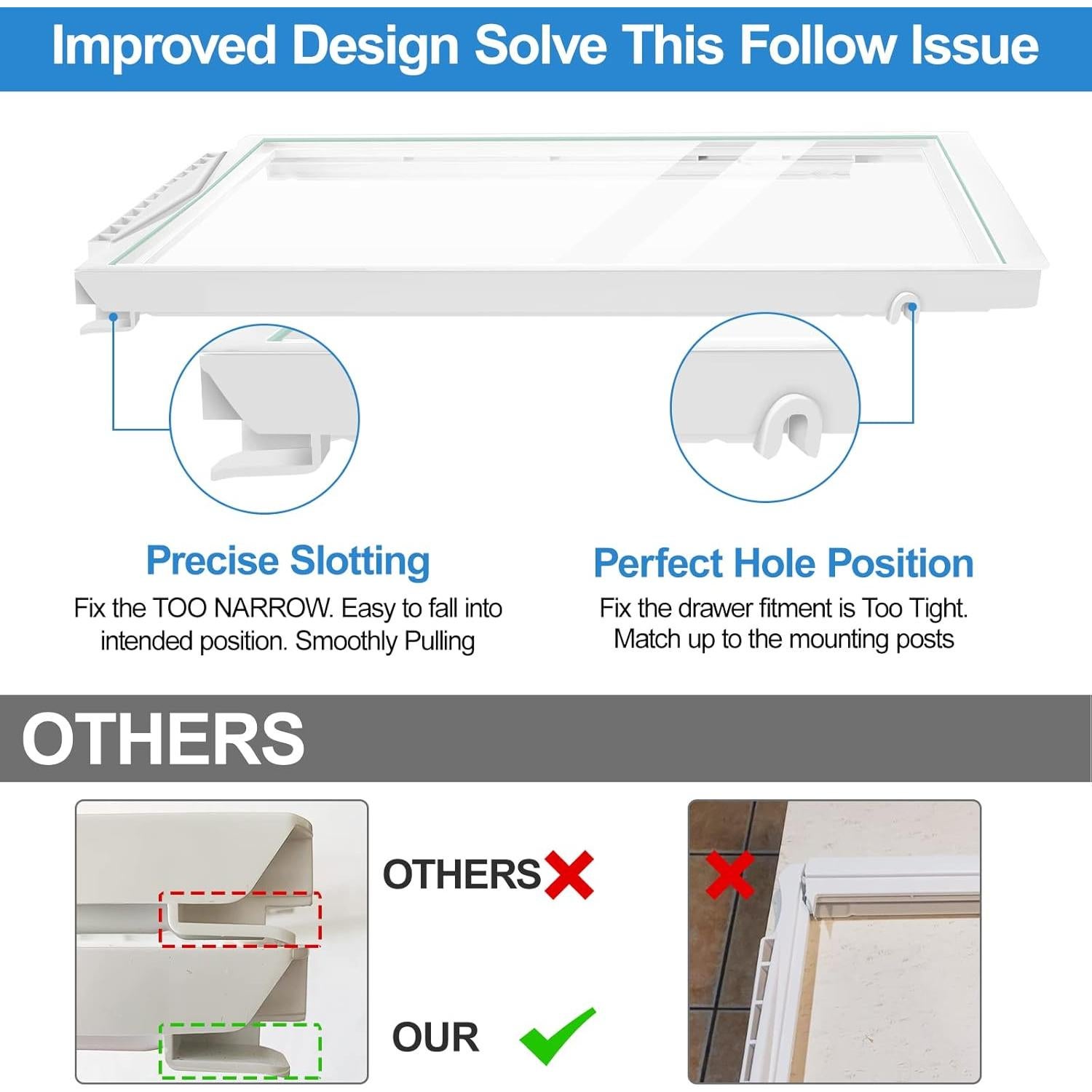 Improved Design Solve This Follow Issue

Precise Slotting

Fix the TOO NARROW. Easy to fall into intended position. Smoothly Pulling

Perfect Hole Position

Fix the drawer fitment is Too Tight. Match up to the mounting posts

OTHERS

OTHERS

OUR